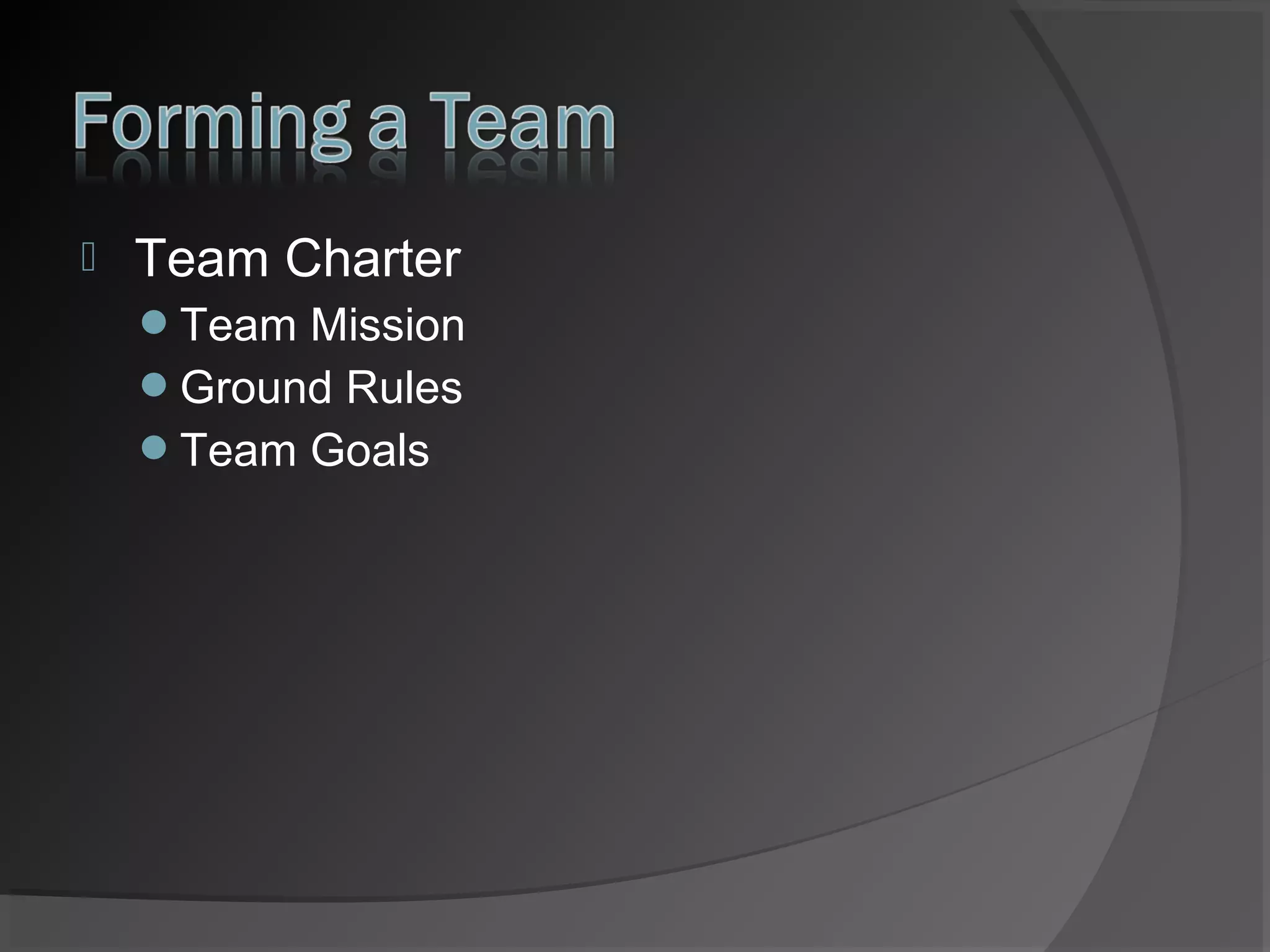 Forming a Team

Team Charter
- Team Mission
- Ground Rules
- Team Goals